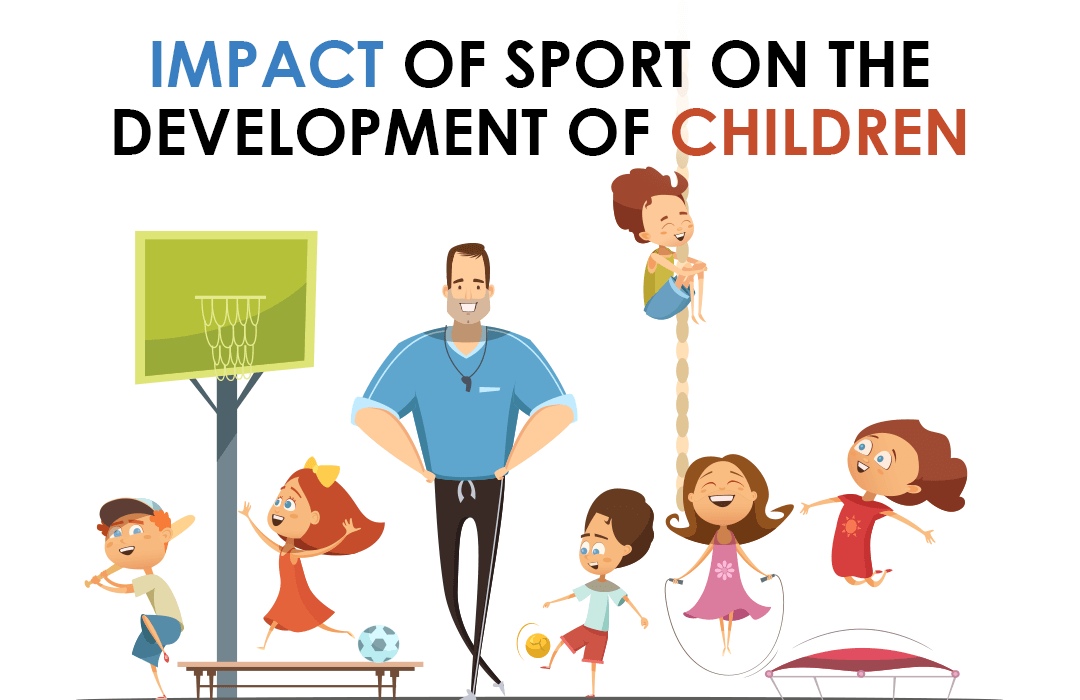 IMPACT OF SPORT ON THE DEVELOPMENT OF CHILDREN